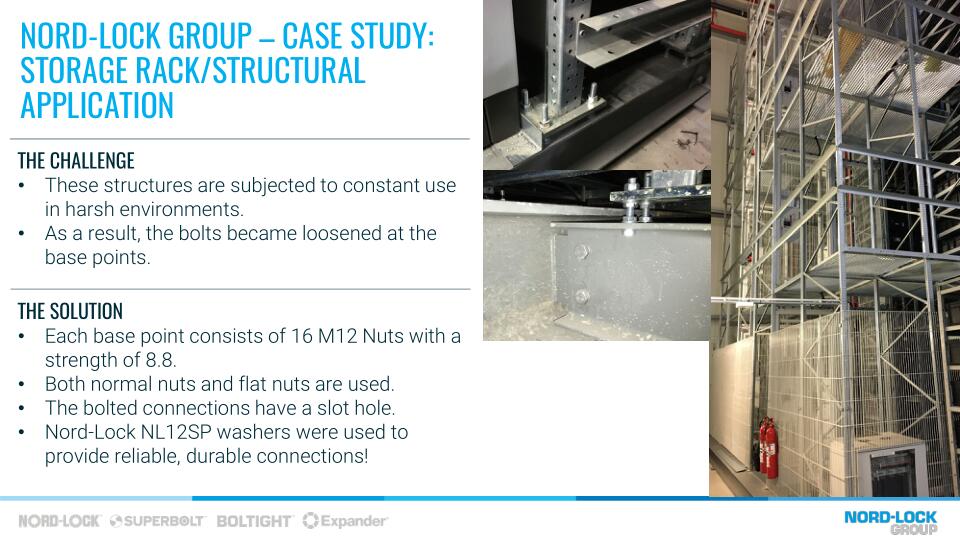 NORD-LOCK GROUP – CASE STUDY: STORAGE RACK/STRUCTURAL APPLICATION

THE CHALLENGE
• These structures are subjected to constant use in harsh environments.
• As a result, the bolts became loosened at the base points.

THE SOLUTION
• Each base point consists of 16 M12 Nuts with a strength of 8.8.
• Both normal nuts and flat nuts are used.
• The bolted connections have a slot hole.
• Nord-Lock NL12SP washers were used to provide reliable, durable connections!

NORD-LOCK SUPERBOLT BOLTIGHT Expander

NORD-LOCK GROUP